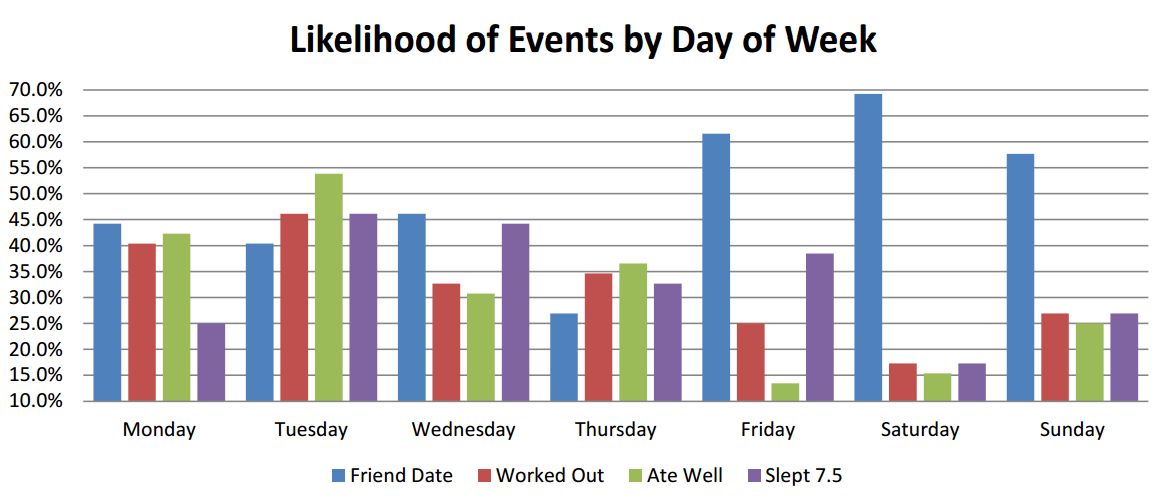 Likelihood of Events by Day of Week

70.0%
65.0%
60.0%
55.0%
50.0%
45.0%
40.0%
35.0%
30.0%
25.0%
20.0%
15.0%
10.0%

Monday Tuesday Wednesday Thursday Friday Saturday Sunday

Friend Date
Worked Out
Ate Well
Slept 7.5